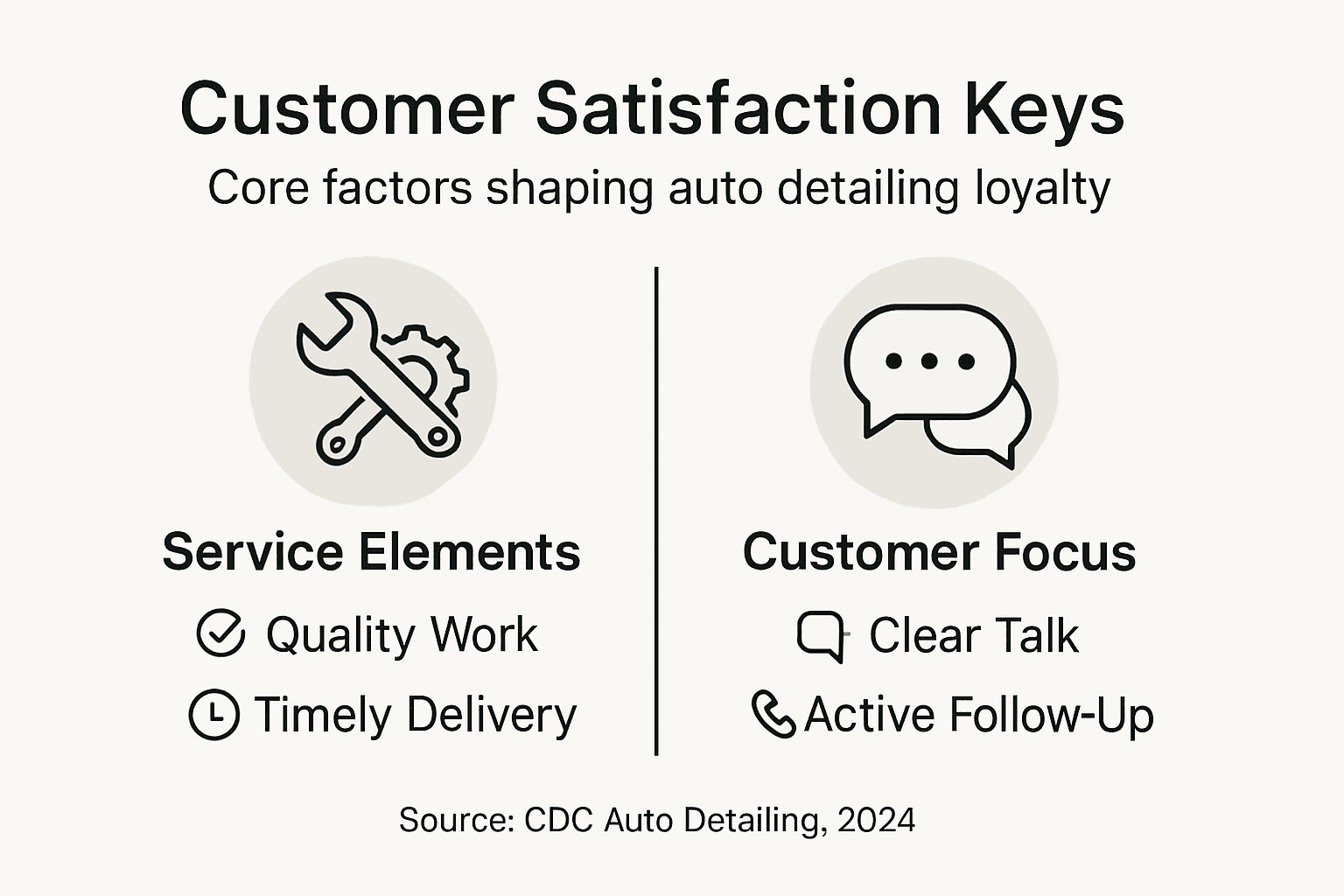 Customer Satisfaction Keys

Core factors shaping auto detailing loyalty

Service Elements

Quality Work

Timely Delivery

Customer Focus

Clear Talk

Active Follow-Up

Source: CDC Auto Detailing, 2024